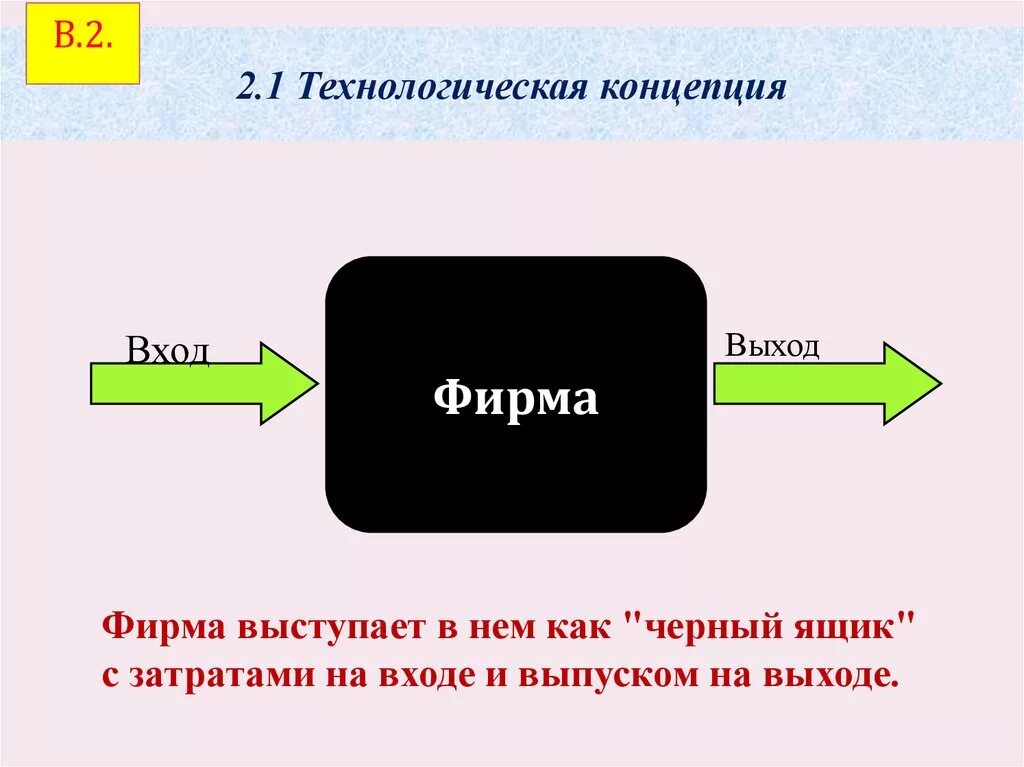 В.2.

2.1 Технологическая концепция

Вход

Фирма

Выход

Фирма выступает в нем как "черный ящик" с затратами на входе и выпуском на выходе.